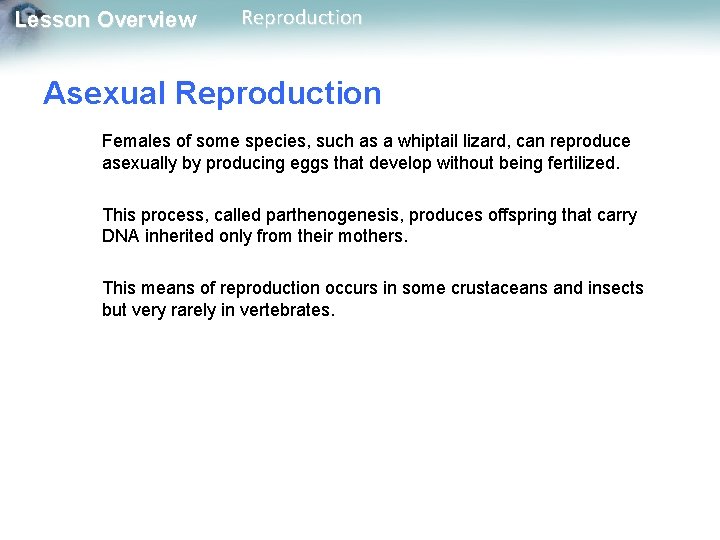 Lesson Overview Reproduction

Asexual Reproduction

Females of some species, such as a whiptail lizard, can reproduce asexually by producing eggs that develop without being fertilized.

This process, called parthenogenesis, produces offspring that carry DNA inherited only from their mothers.

This means of reproduction occurs in some crustaceans and insects but very rarely in vertebrates.